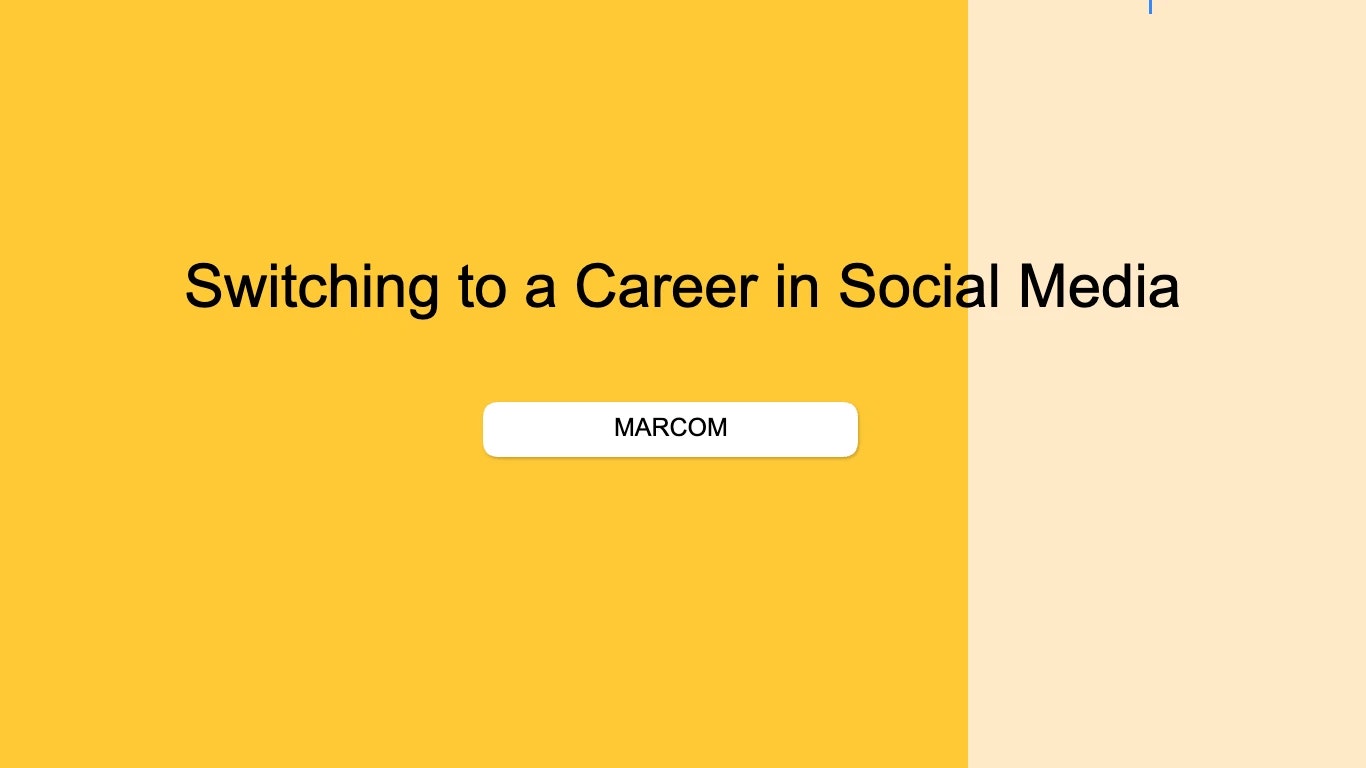 Switching to a Career in Social Media

MARCOM